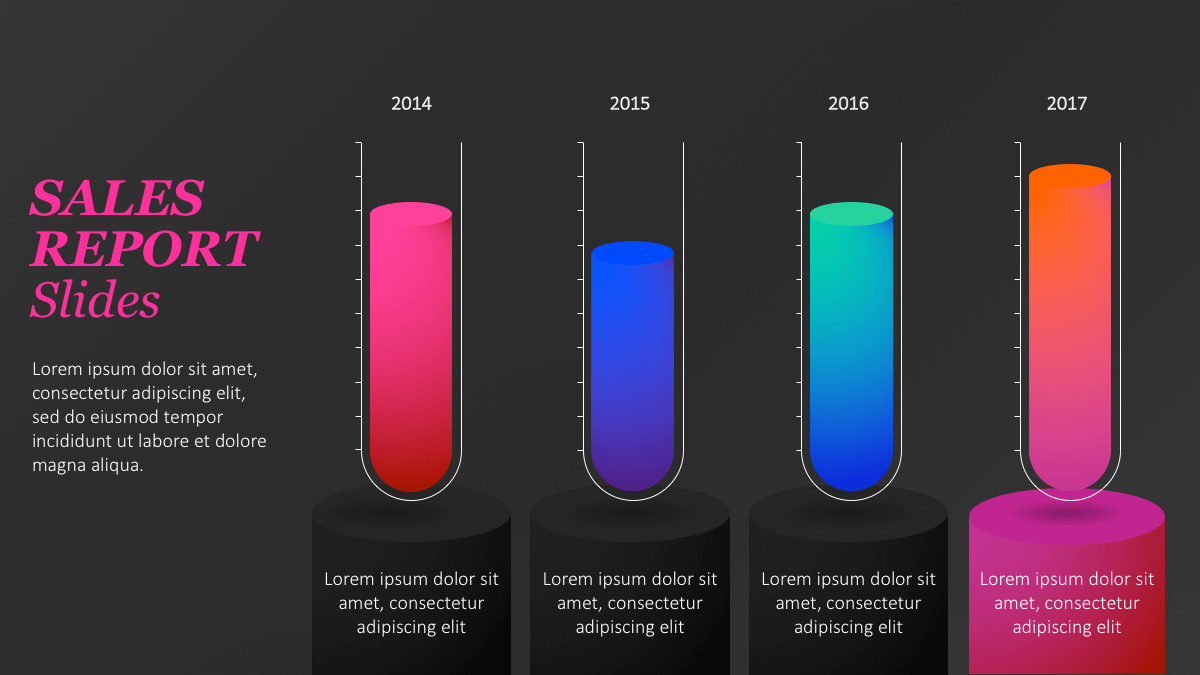 SALES REPORT Slides

Lorem ipsum dolor sit amet, consectetur adipiscing elit, sed do eiusmod tempor incididunt ut labore et dolore magna aliqua.

2014

Lorem ipsum dolor sit amet, consectetur adipiscing elit

2015

Lorem ipsum dolor sit amet, consectetur adipiscing elit

2016

Lorem ipsum dolor sit amet, consectetur adipiscing elit

2017

Lorem ipsum dolor sit amet, consectetur adipiscing elit